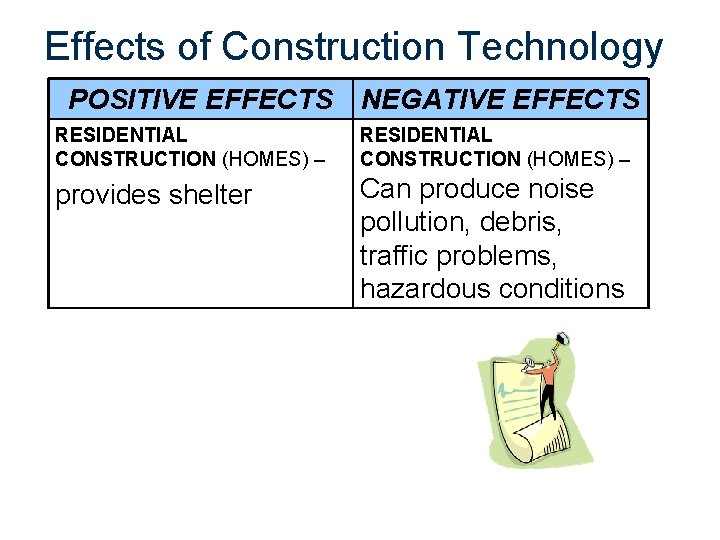 Effects of Construction Technology

| POSITIVE EFFECTS | NEGATIVE EFFECTS |
|---|---|
| RESIDENTIAL CONSTRUCTION (HOMES) – provides shelter | RESIDENTIAL CONSTRUCTION (HOMES) – Can produce noise pollution, debris, traffic problems, hazardous conditions |